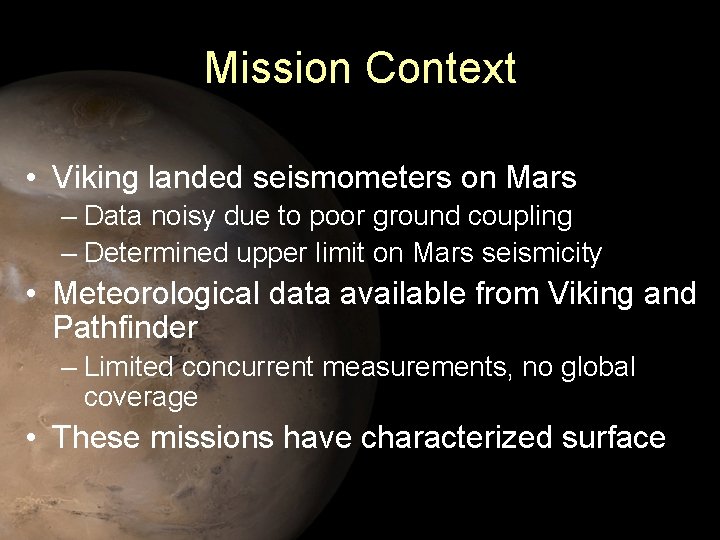 Mission Context

• Viking landed seismometers on Mars
– Data noisy due to poor ground coupling
– Determined upper limit on Mars seismicity

• Meteorological data available from Viking and Pathfinder
– Limited concurrent measurements, no global coverage

• These missions have characterized surface